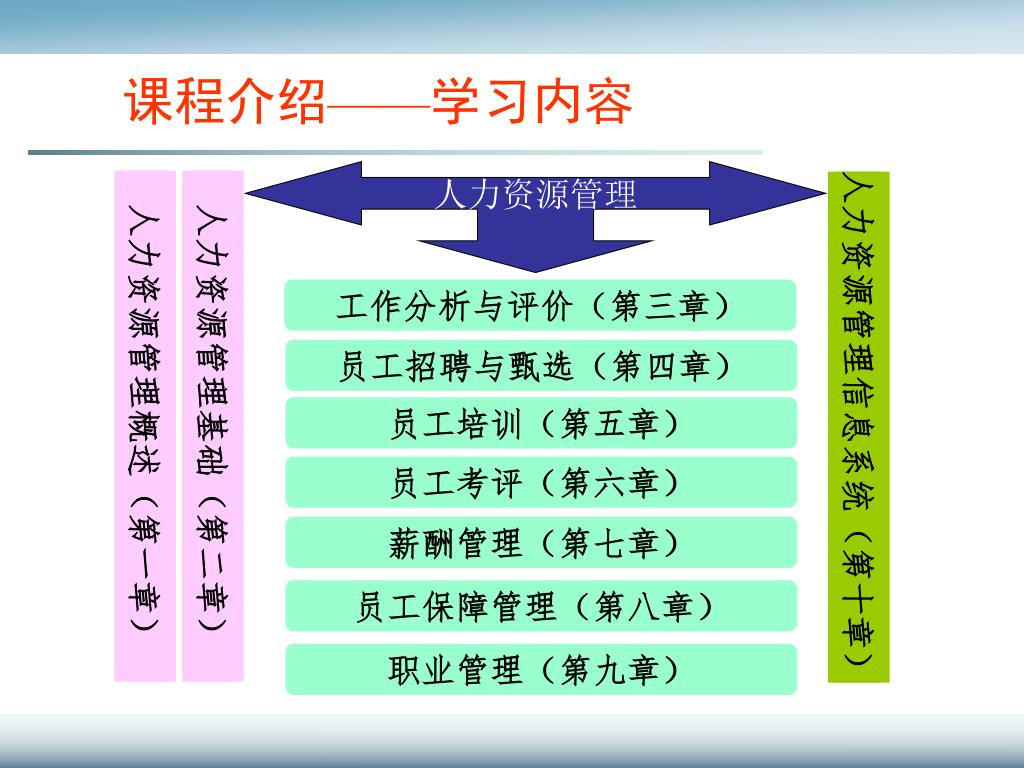 课程介绍——学习内容

人力资源管理概述（第一章）

人力资源管理基础（第二章）

人力资源管理

工作分析与评价（第三章）

员工招聘与甄选（第四章）

员工培训（第五章）

员工考评（第六章）

薪酬管理（第七章）

员工保障管理（第八章）

职业管理（第九章）

人力资源管理信息系统（第十章）